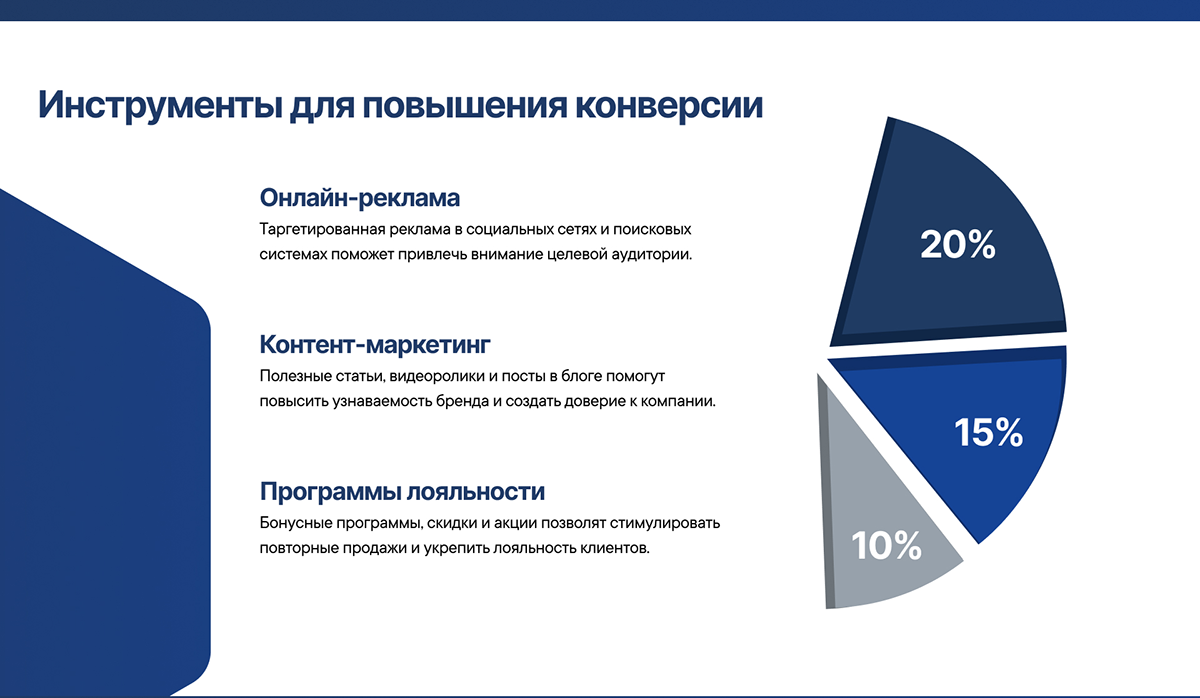 Инструменты для повышения конверсии

Онлайн-реклама

Таргетированная реклама в социальных сетях и поисковых системах поможет привлечь внимание целевой аудитории.

Контент-маркетинг

Полезные статьи, видеоролики и посты в блоге помогут повысить узнаваемость бренда и создать доверие к компании.

Программы лояльности

Бонусные программы, скидки и акции позволят стимулировать повторные продажи и укрепить лояльность клиентов.

20%

15%

10%